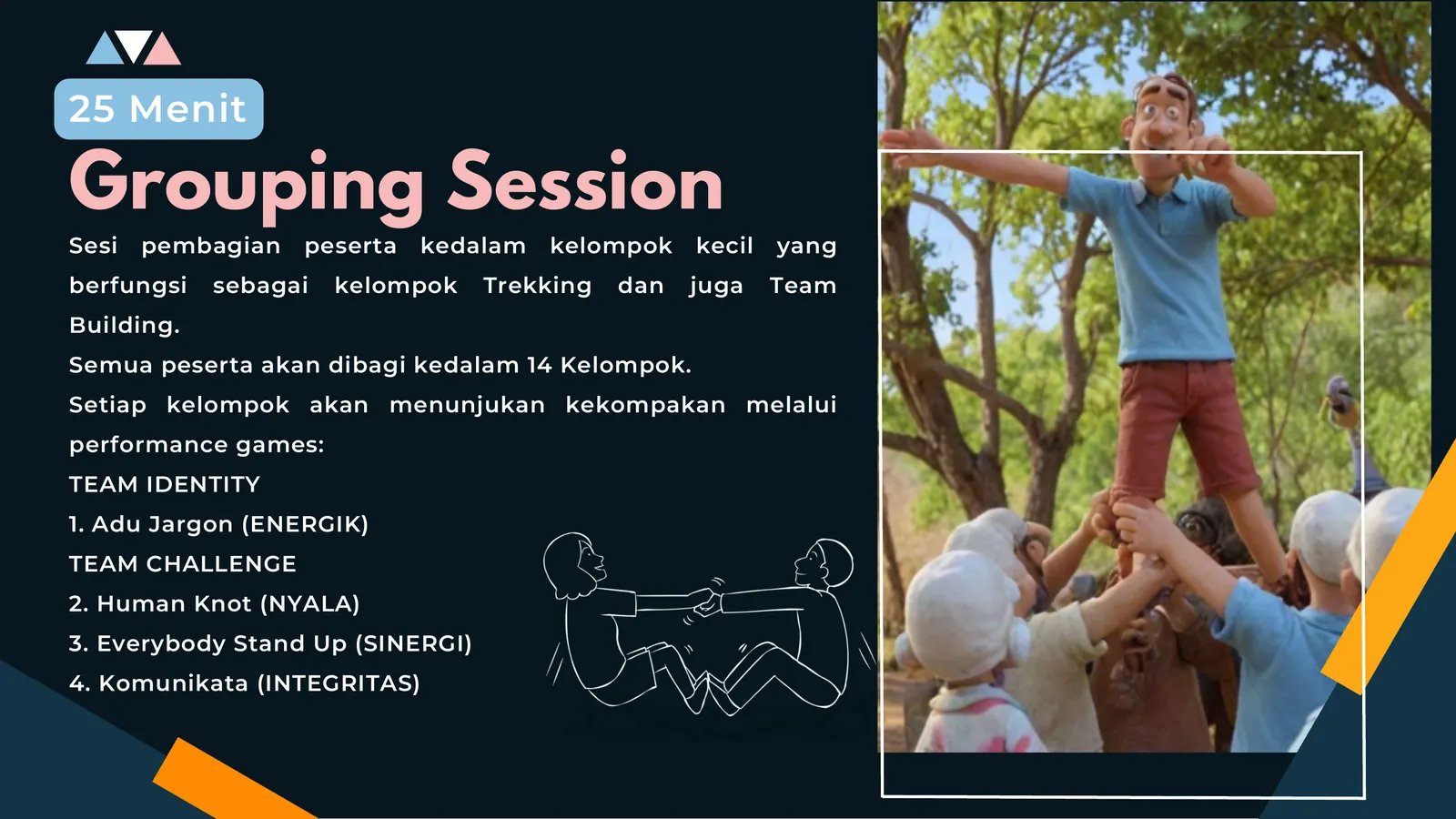 25 Menit

Grouping Session

Sesi pembagian peserta kedalam kelompok kecil yang berfungsi sebagai kelompok Trekking dan juga Team Building.

Semua peserta akan dibagi kedalam 14 Kelompok.

Setiap kelompok akan menunjukan kekompakan melalui performance games:

TEAM IDENTITY

1. Adu Jargon (ENERGIK)

TEAM CHALLENGE

2. Human Knot (NYALA)

3. Everybody Stand Up (SINERGI)

4. Komunikata (INTEGRITAS)